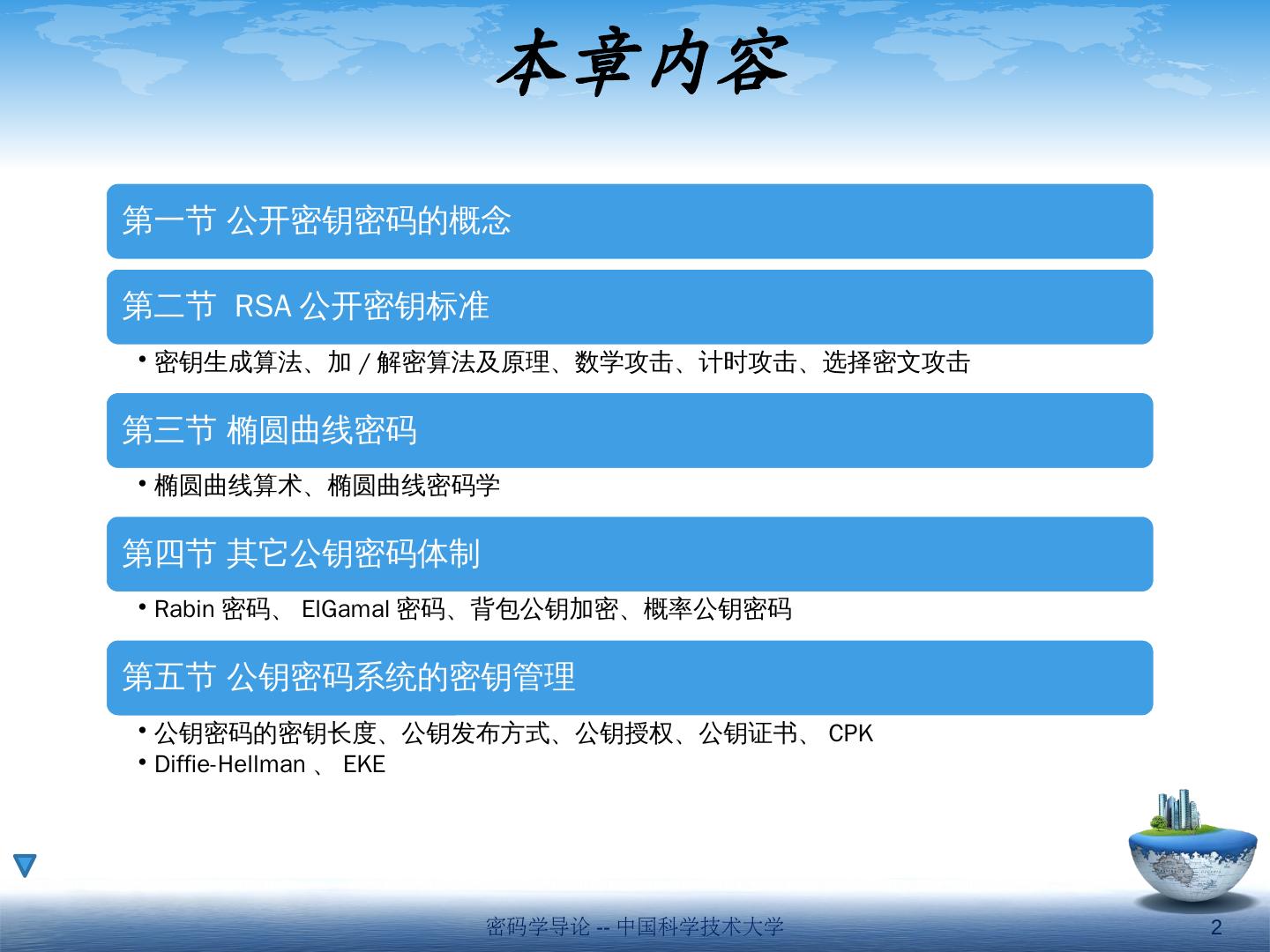 本章内容

第一节 公开密钥密码的概念

第二节 RSA 公开密钥标准

• 密钥生成算法、加 / 解密算法及原理、数学攻击、计时攻击、选择密文攻击

第三节 椭圆曲线密码

• 椭圆曲线算术、椭圆曲线密码学

第四节 其它公钥密码体制

• Rabin 密码、 ElGamal 密码、背包公钥加密、概率公钥密码

第五节 公钥密码系统的密钥管理

• 公钥密码的密钥长度、公钥发布方式、公钥授权、公钥证书、 CPK
• Diffie-Hellman 、 EKE

密码学导论 -- 中国科学技术大学

2